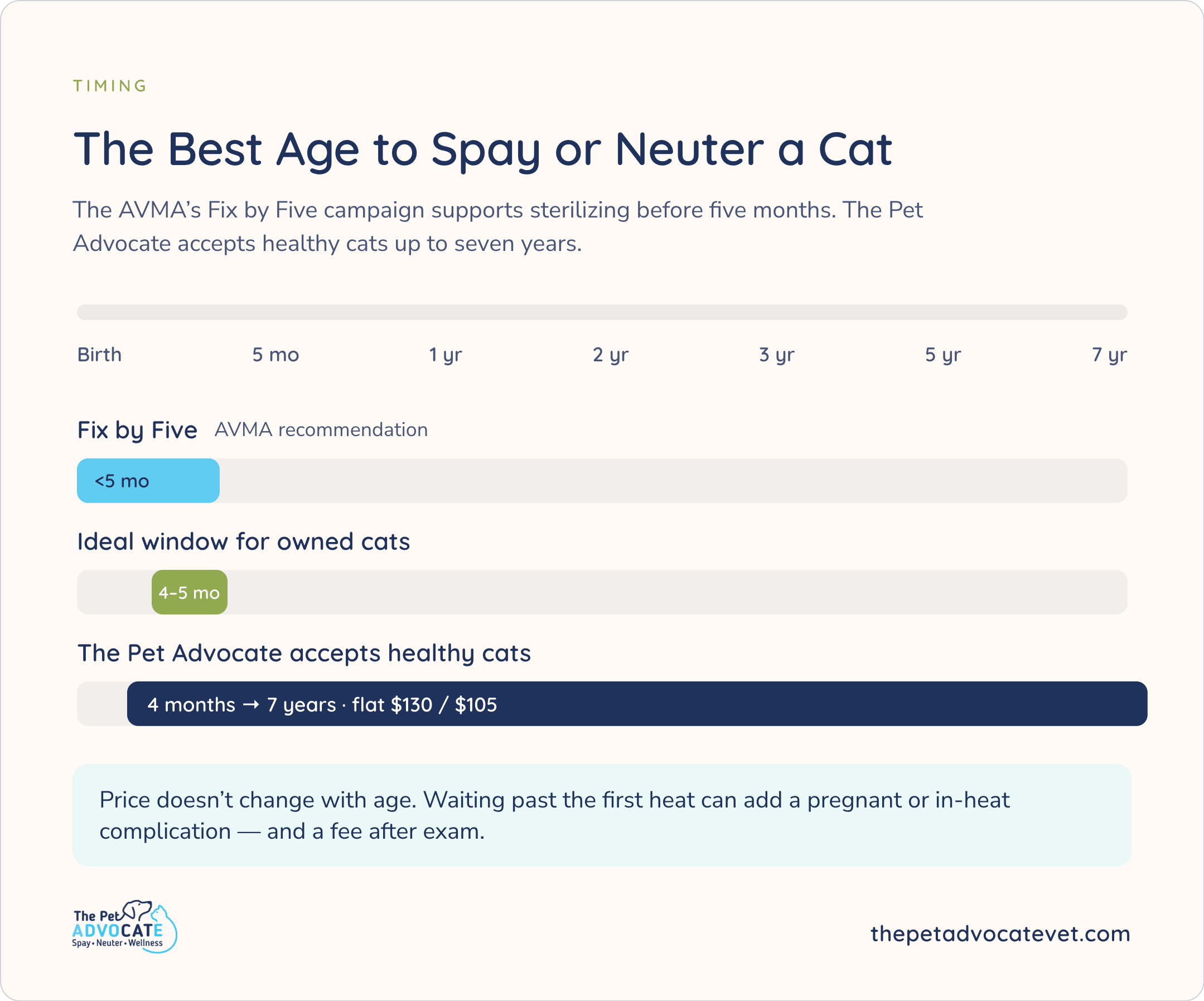 TIMING

The Best Age to Spay or Neuter a Cat

The AVMA's Fix by Five campaign supports sterilizing before five months. The Pet Advocate accepts healthy cats up to seven years.

Birth 5 mo 1 yr 2 yr 3 yr 5 yr 7 yr

Fix by Five AVMA recommendation

<5 mo

Ideal window for owned cats

4–5 mo

The Pet Advocate accepts healthy cats

4 months → 7 years · flat \$130 / \$105

Price doesn't change with age. Waiting past the first heat can add a pregnant or in-heat complication — and a fee after exam.

The Pet ADVOCATE Spay • Neuter • Wellness

thepetadvocatevet.com